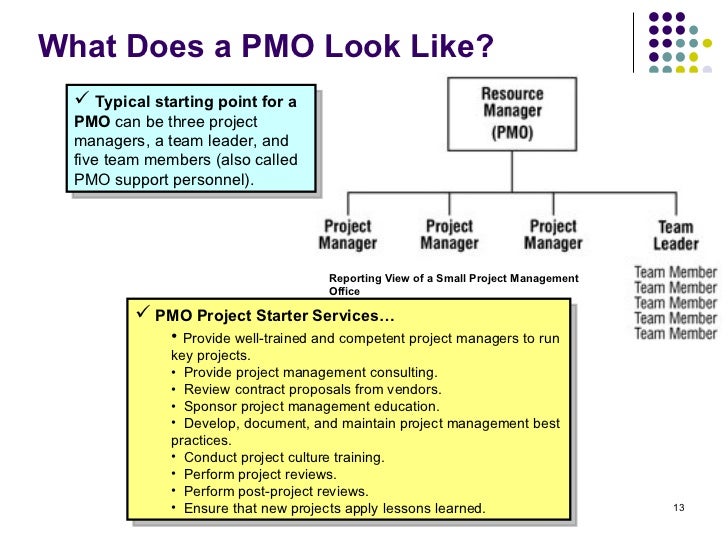 What Does a PMO Look Like?

✓ Typical starting point for a PMO can be three project managers, a team leader, and five team members (also called PMO support personnel).

Resource Manager (PMO)

Project Manager

Project Manager

Project Manager

Team Leader

Team Member
Team Member
Team Member
Team Member
Team Member

Reporting View of a Small Project Management Office

✓ PMO Project Starter Services…
• Provide well-trained and competent project managers to run key projects.
• Provide project management consulting.
• Review contract proposals from vendors.
• Sponsor project management education.
• Develop, document, and maintain project management best practices.
• Conduct project culture training.
• Perform project reviews.
• Perform post-project reviews.
• Ensure that new projects apply lessons learned.

13